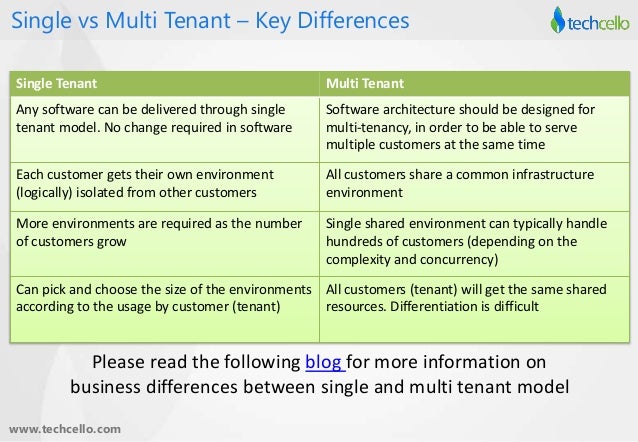 Single vs Multi Tenant – Key Differences

techcello

| Single Tenant | Multi Tenant |
|---|---|
| Any software can be delivered through single tenant model. No change required in software | Software architecture should be designed for multi-tenancy, in order to be able to serve multiple customers at the same time |
| Each customer gets their own environment (logically) isolated from other customers | All customers share a common infrastructure environment |
| More environments are required as the number of customers grow | Single shared environment can typically handle hundreds of customers (depending on the complexity and concurrency) |
| Can pick and choose the size of the environments according to the usage by customer (tenant) | All customers (tenant) will get the same shared resources. Differentiation is difficult |

Please read the following blog for more information on business differences between single and multi tenant model

www.techcello.com